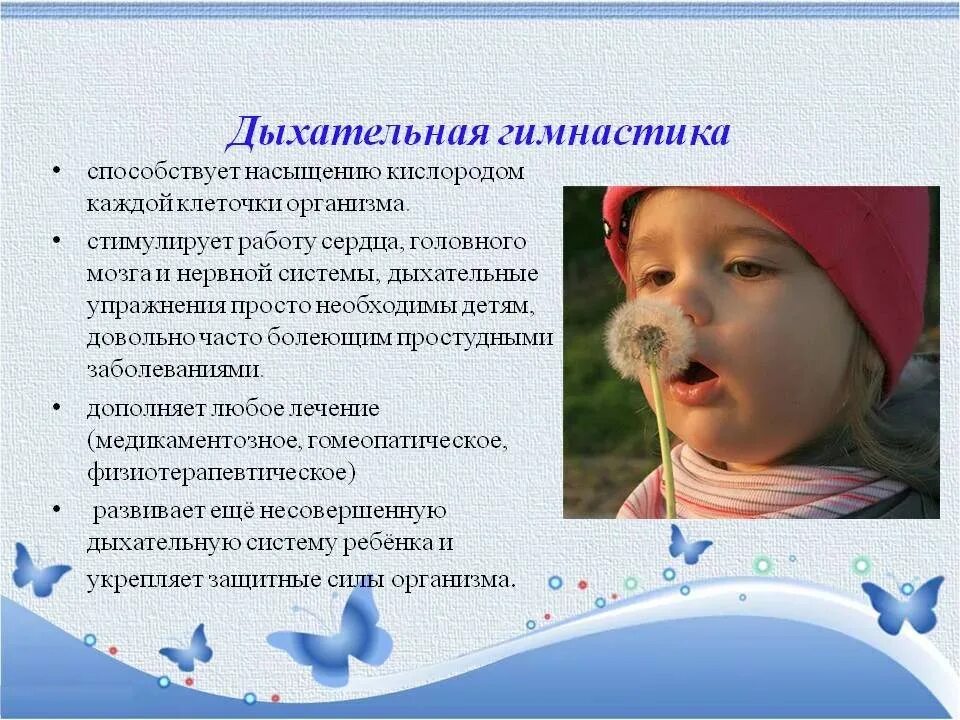 Дыхательная гимнастика

• способствует насыщению кислородом каждой клеточки организма.

• стимулирует работу сердца, головного мозга и нервной системы, дыхательные упражнения просто необходимы детям, довольно часто болеющим простудными заболеваниями.

• дополняет любое лечение (медикаментозное, гомеопатическое, физиотерапевтическое)

• развивает ещё несовершенную дыхательную систему ребёнка и укрепляет защитные силы организма.